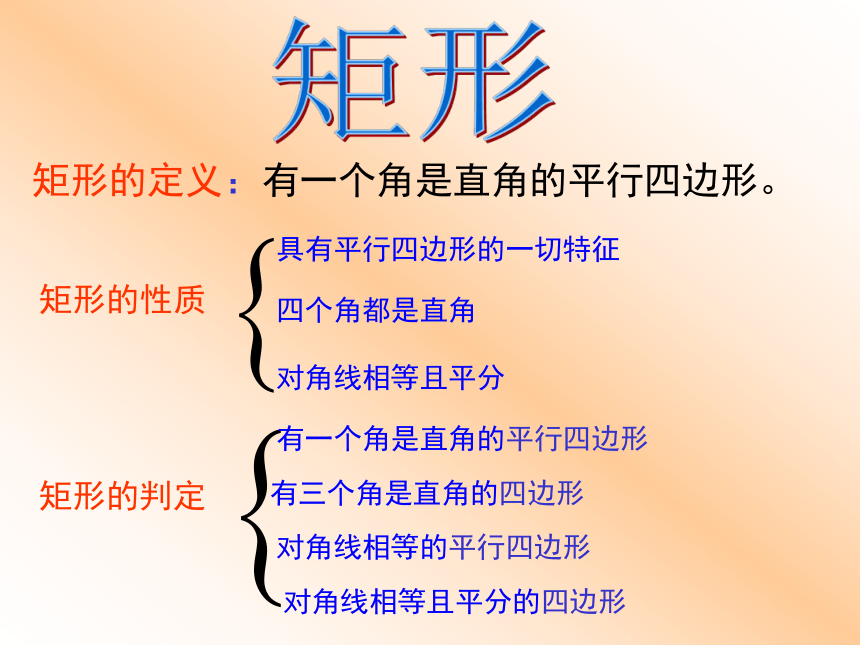 矩形

矩形的定义：有一个角是直角的平行四边形。

矩形的性质

具有平行四边形的一切特征

四个角都是直角

对角线相等且平分

矩形的判定

有一个角是直角的平行四边形

有三个角是直角的四边形

对角线相等的平行四边形

对角线相等且平分的四边形